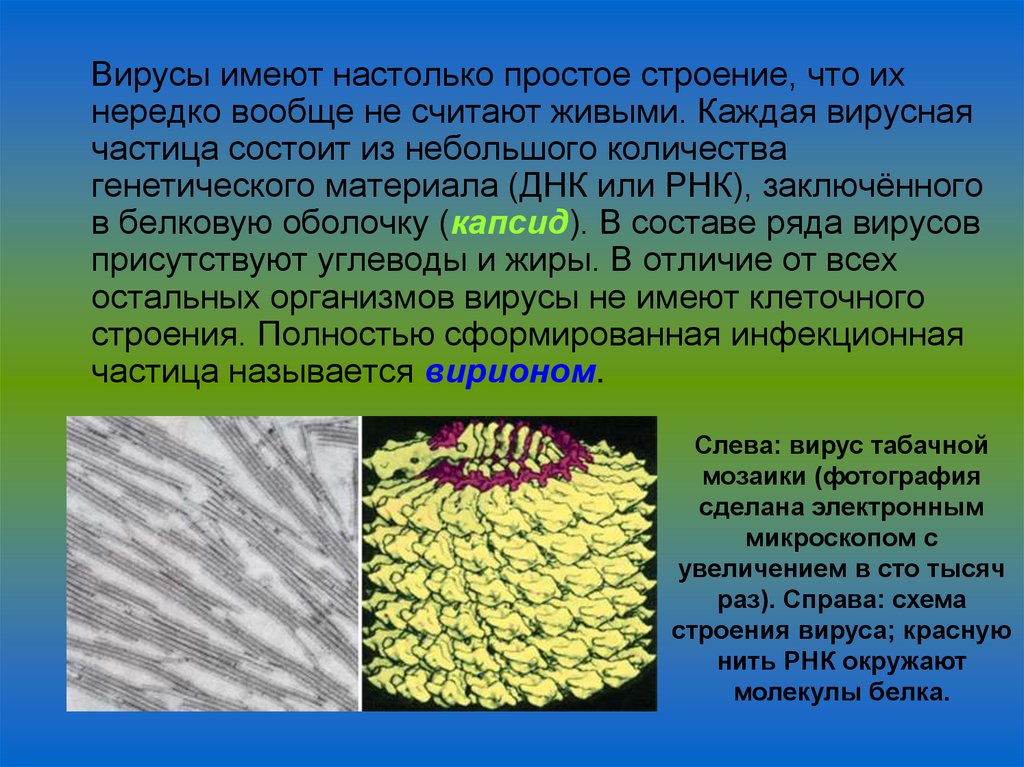 Вирусы имеют настолько простое строение, что их нередко вообще не считают живыми. Каждая вирусная частица состоит из небольшого количества генетического материала (ДНК или РНК), заключённого в белковую оболочку (капсид). В составе ряда вирусов присутствуют углеводы и жиры. В отличие от всех остальных организмов вирусы не имеют клеточного строения. Полностью сформированная инфекционная частица называется вирионом.

Слева: вирус табачной мозаики (фотография сделана электронным микроскопом с увеличением в сто тысяч раз). Справа: схема строения вируса; красную нить РНК окружают молекулы белка.